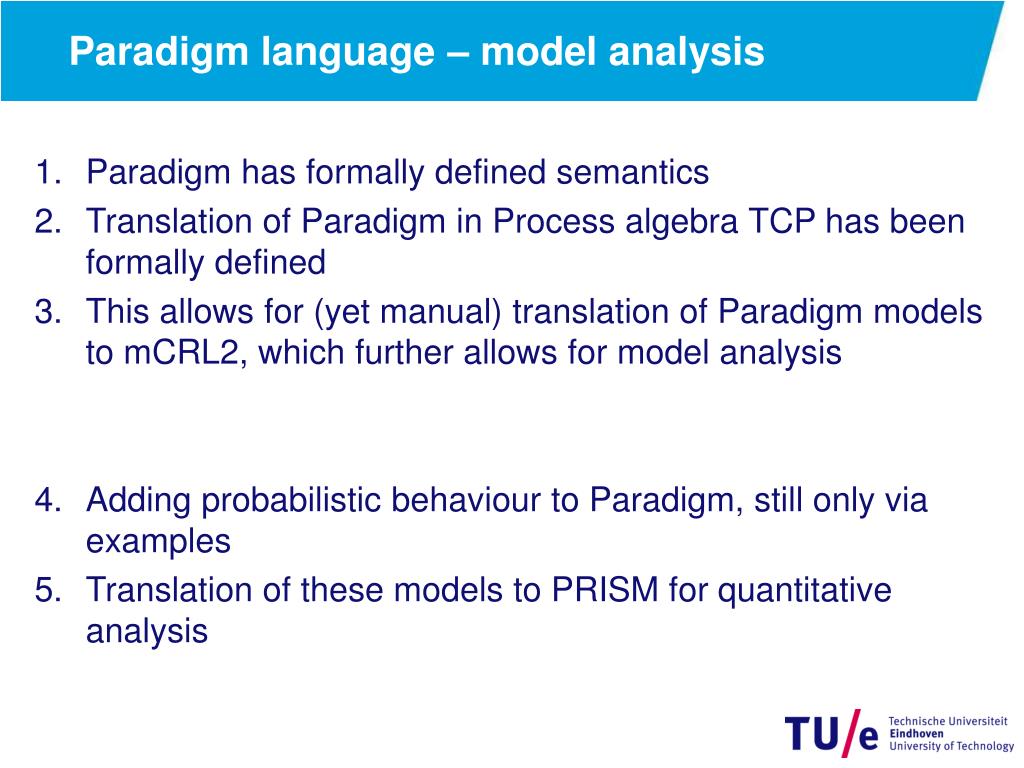 Paradigm language – model analysis

1. Paradigm has formally defined semantics
2. Translation of Paradigm in Process algebra TCP has been formally defined
3. This allows for (yet manual) translation of Paradigm models to mCRL2, which further allows for model analysis

4. Adding probabilistic behaviour to Paradigm, still only via examples
5. Translation of these models to PRISM for quantitative analysis

TU/e Technische Universiteit Eindhoven University of Technology